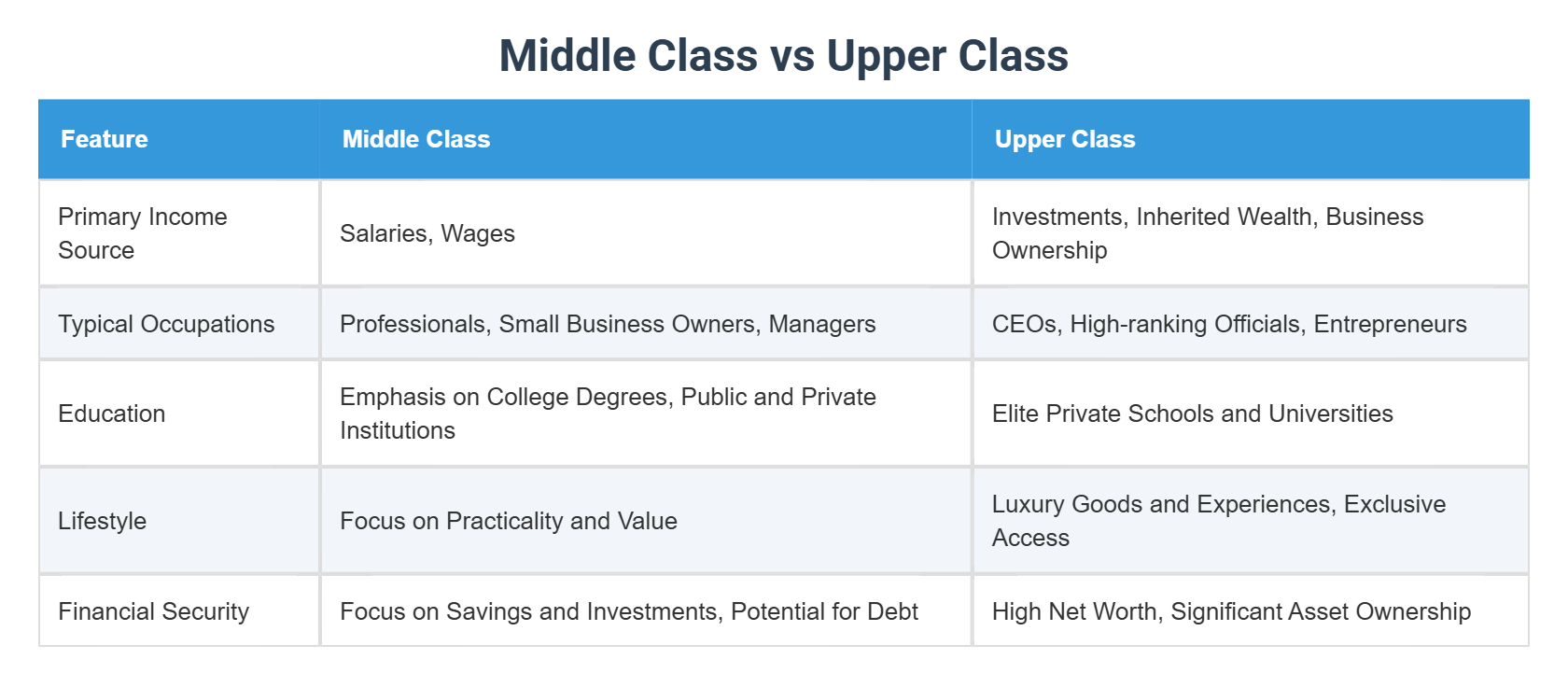 Middle Class vs Upper Class

| Feature | Middle Class | Upper Class |
|---|---|---|
| Primary Income Source | Salaries, Wages | Investments, Inherited Wealth, Business Ownership |
| Typical Occupations | Professionals, Small Business Owners, Managers | CEOs, High-ranking Officials, Entrepreneurs |
| Education | Emphasis on College Degrees, Public and Private Institutions | Elite Private Schools and Universities |
| Lifestyle | Focus on Practicality and Value | Luxury Goods and Experiences, Exclusive Access |
| Financial Security | Focus on Savings and Investments, Potential for Debt | High Net Worth, Significant Asset Ownership |